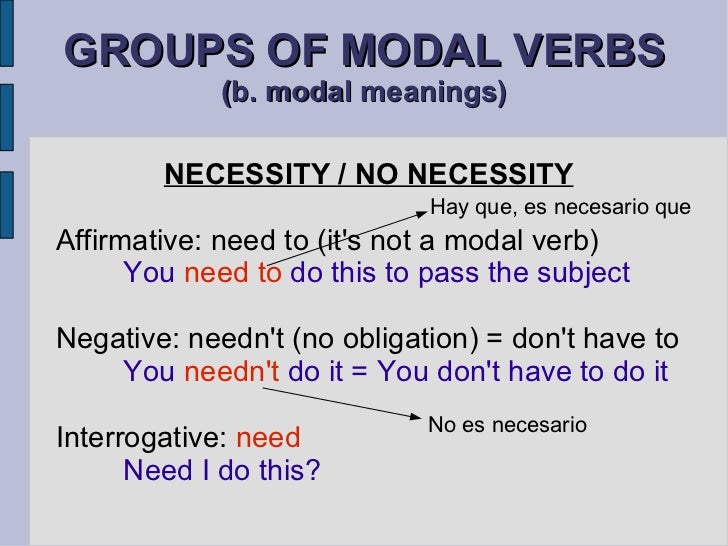 GROUPS OF MODAL VERBS
(b. modal meanings)

NECESSITY / NO NECESSITY

Hay que, es necesario que

Affirmative: need to (it's not a modal verb)
You need to do this to pass the subject

Negative: needn't (no obligation) = don't have to
You needn't do it = You don't have to do it

No es necesario

Interrogative: need
Need I do this?